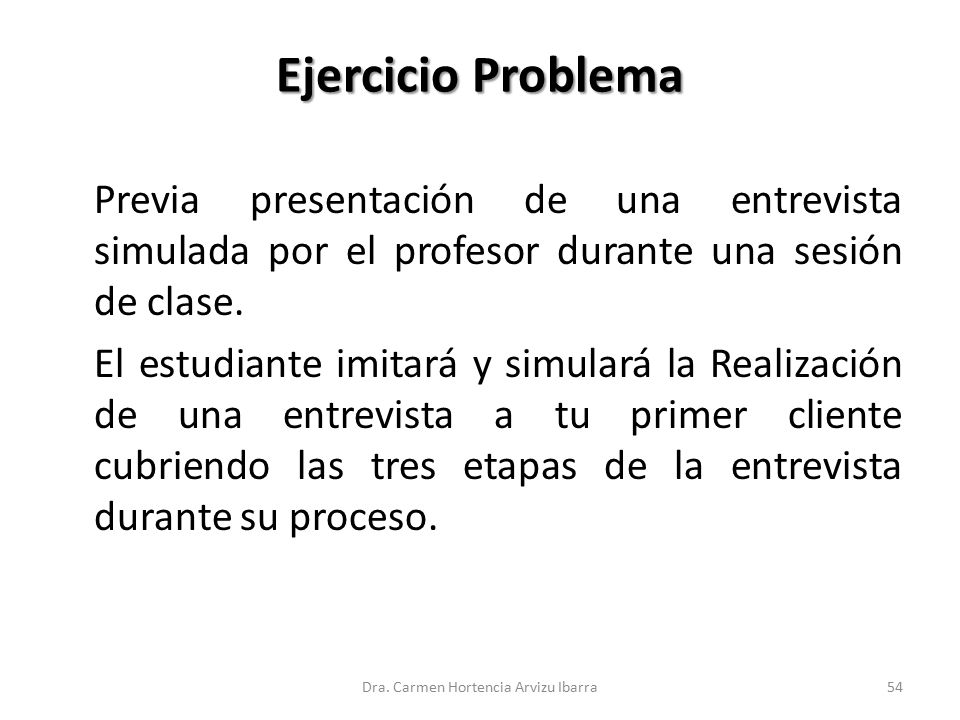 Ejercicio Problema

Previa presentación de una entrevista simulada por el profesor durante una sesión de clase.

El estudiante imitará y simulará la Realización de una entrevista a tu primer cliente cubriendo las tres etapas de la entrevista durante su proceso.

Dra. Carmen Hortencia Arvizu Ibarra

54